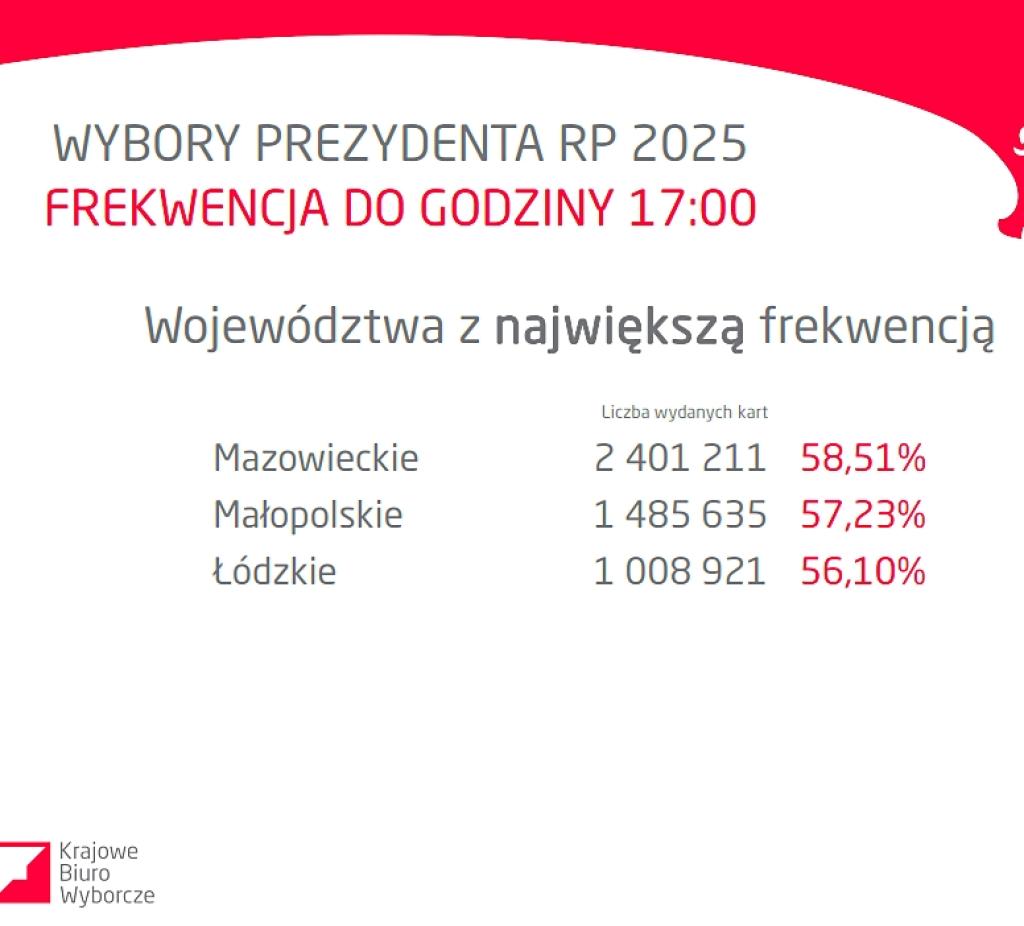 WYBORY PREZYDENTA RP 2025
FREKWENCJA DO GODZINY 17:00

Województwa z największą frekwencją

| | Liczba wydanych kart | |
|---|---|---|
| Mazowieckie | 2 401 211 | 58,51% |
| Małopolskie | 1 485 635 | 57,23% |
| Łódzkie | 1 008 921 | 56,10% |

Krajowe Biuro Wyborcze